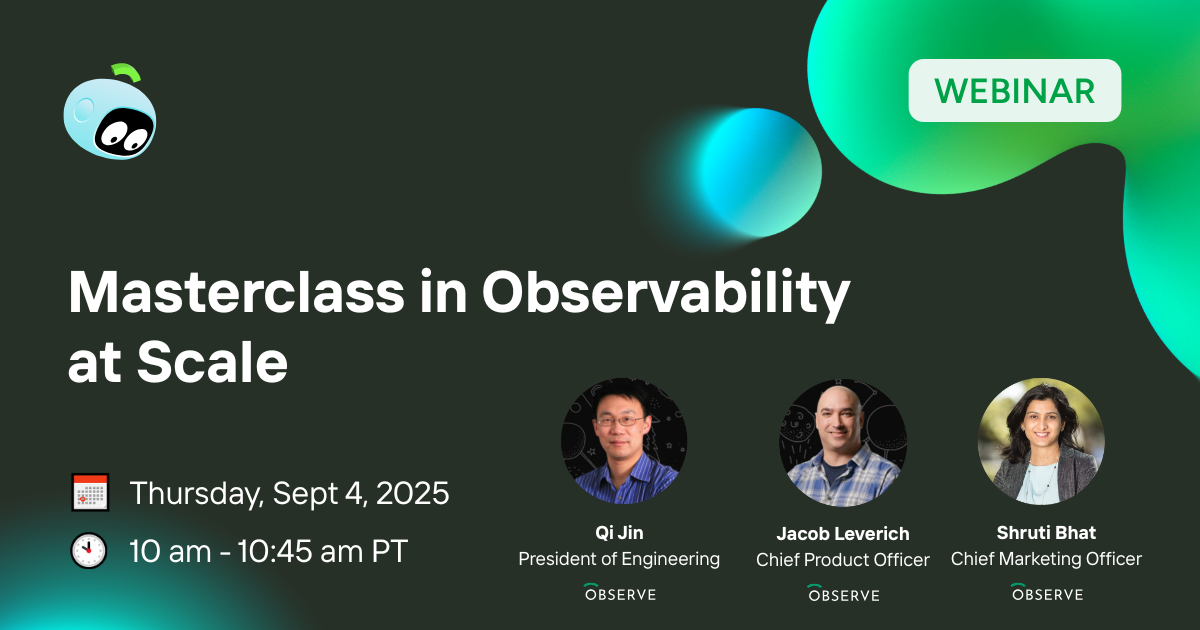 WEBINAR

Masterclass in Observability at Scale

Thursday, Sept 4, 2025

10 am - 10:45 am PT

Qi Jin
President of Engineering
OBSERVE

Jacob Leverich
Chief Product Officer
OBSERVE

Shruti Bhat
Chief Marketing Officer
OBSERVE